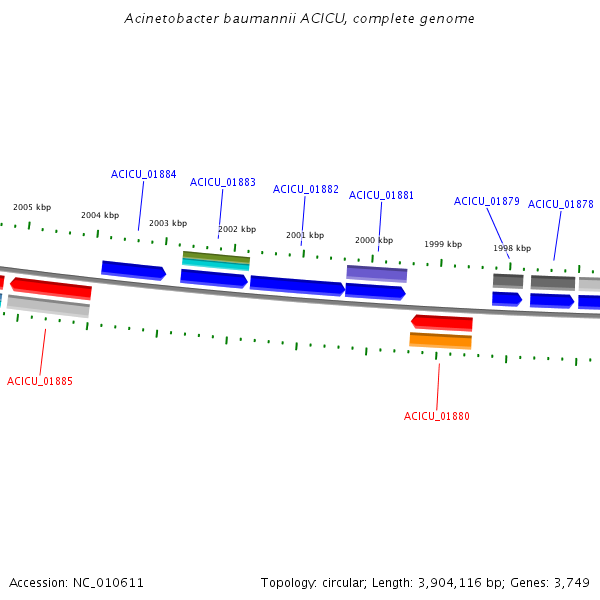 Acinetobacter baumannii ACICU, complete genome

ACICU_01884
ACICU_01883
ACICU_01882
ACICU_01881
ACICU_01879
ACICU_01878

2005 kbp
2004 kbp
2003 kbp
2002 kbp
2001 kbp
2000 kbp
1999 kbp
1998 kbp

ACICU_01885
ACICU_01880

Accession: NC_010611
Topology: circular; Length: 3,904,116 bp; Genes: 3,749